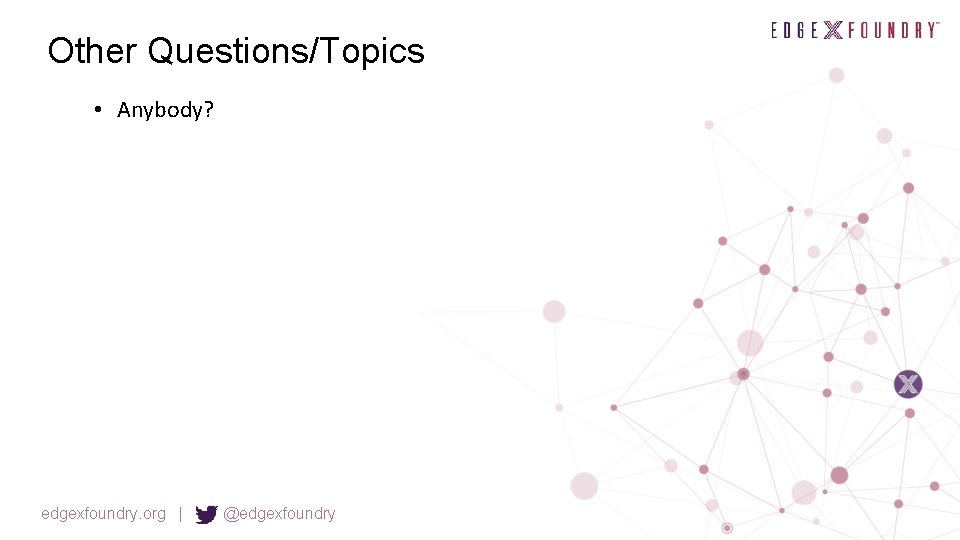 EDGE X FOUNDRY™

Other Questions/Topics

• Anybody?

edgexfoundry.org | @edgexfoundry